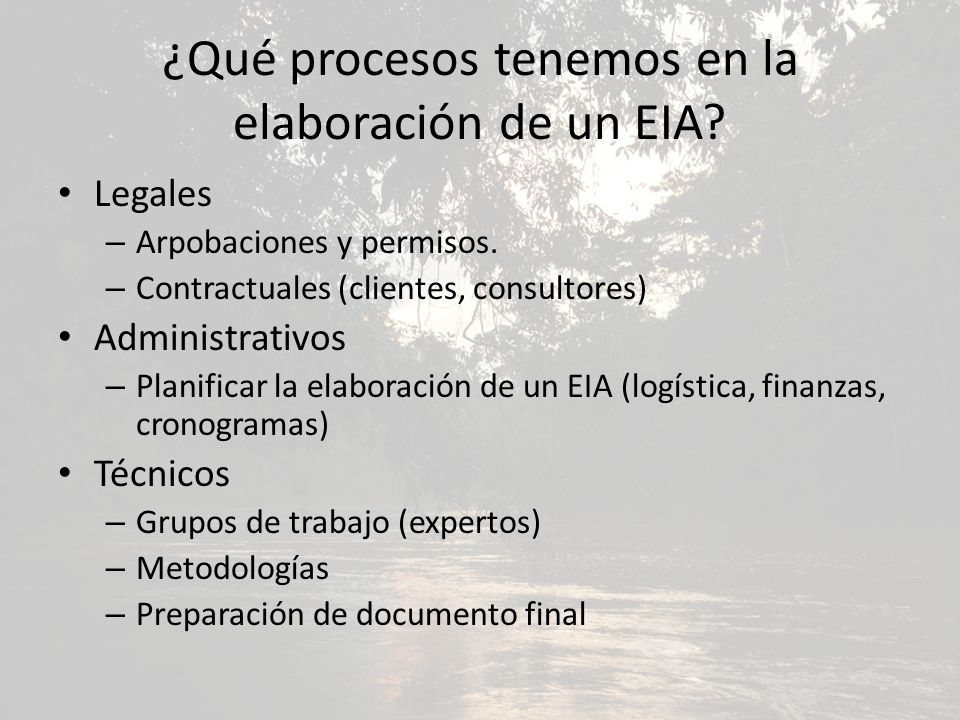 ¿Qué procesos tenemos en la elaboración de un EIA?

• Legales
  – Arpobaciones y permisos.
  – Contractuales (clientes, consultores)
• Administrativos
  – Planificar la elaboración de un EIA (logística, finanzas, cronogramas)
• Técnicos
  – Grupos de trabajo (expertos)
  – Metodologías
  – Preparación de documento final